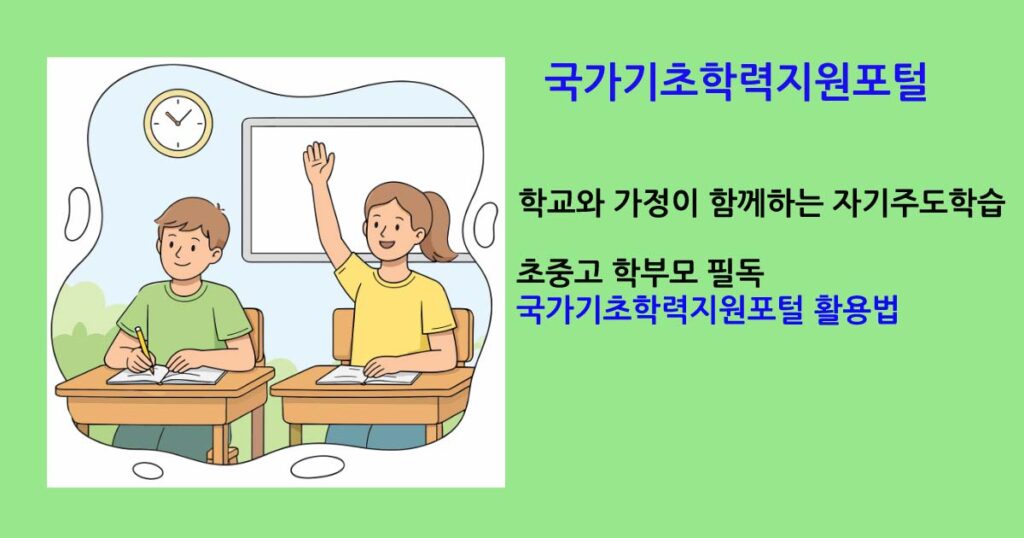 국가기초학력지원포털

학교와 가정이 함께하는 자기주도학습

초중고 학부모 필독
국가기초학력지원포털 활용법